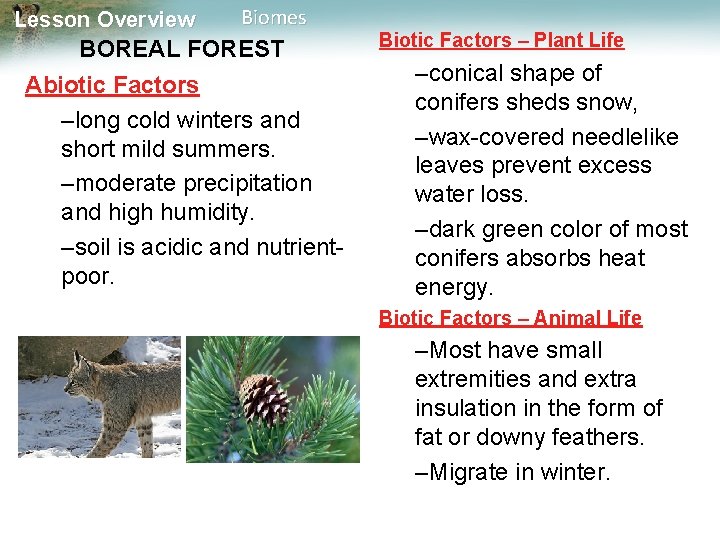 Lesson Overview Biomes

BOREAL FOREST

Abiotic Factors

–long cold winters and short mild summers.

–moderate precipitation and high humidity.

–soil is acidic and nutrient-poor.

Biotic Factors – Plant Life

–conical shape of conifers sheds snow,

–wax-covered needlelike leaves prevent excess water loss.

–dark green color of most conifers absorbs heat energy.

Biotic Factors – Animal Life

–Most have small extremities and extra insulation in the form of fat or downy feathers.

–Migrate in winter.